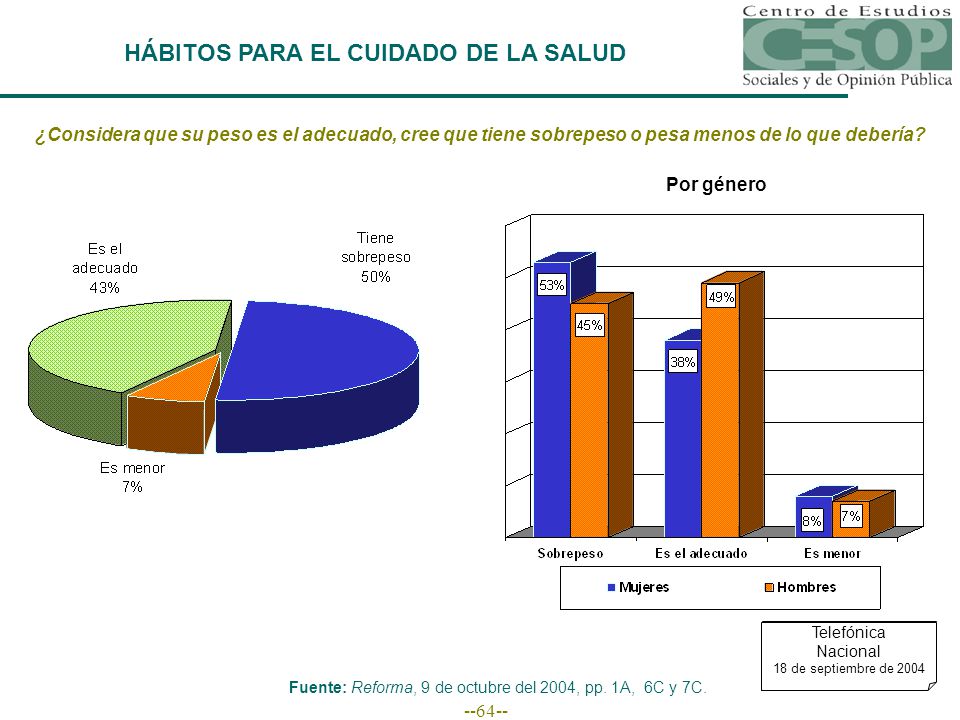 HÁBITOS PARA EL CUIDADO DE LA SALUD

Centro de Estudios
CESOP
Sociales y de Opinión Pública

¿Considera que su peso es el adecuado, cree que tiene sobrepeso o pesa menos de lo que debería?

Es el adecuado 43%

Tiene sobrepeso 50%

Es menor 7%

Por género

53%
45%
38%
49%
8%
7%

Sobrepeso
Es el adecuado
Es menor

Mujeres
Hombres

Telefónica
Nacional
18 de septiembre de 2004

Fuente: Reforma, 9 de octubre del 2004, pp. 1A, 6C y 7C.

--64--